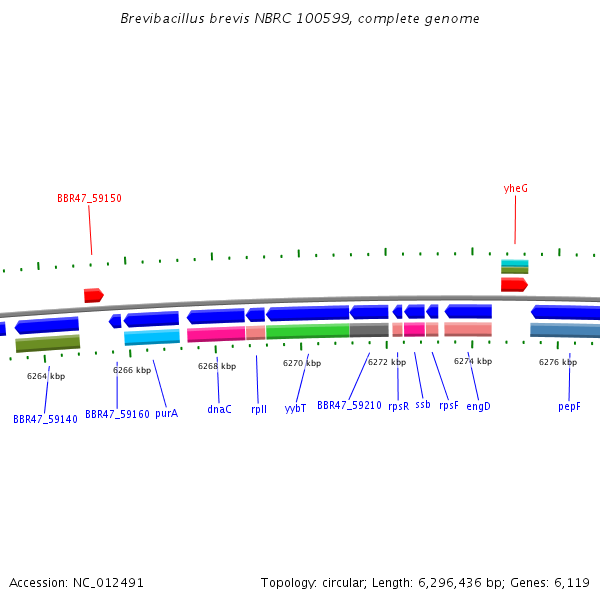 Brevibacillus brevis NBRC 100599, complete genome

BBR47_59150

yheG

6264 kbp

6266 kbp

6268 kbp

6270 kbp

6272 kbp

6274 kbp

6276 kbp

BBR47_59140

BBR47_59160

purA

dnaC

rplI

yybT

BBR47_59210

rpsR

ssb

rpsF

engD

pepF

Accession: NC_012491

Topology: circular; Length: 6,296,436 bp; Genes: 6,119